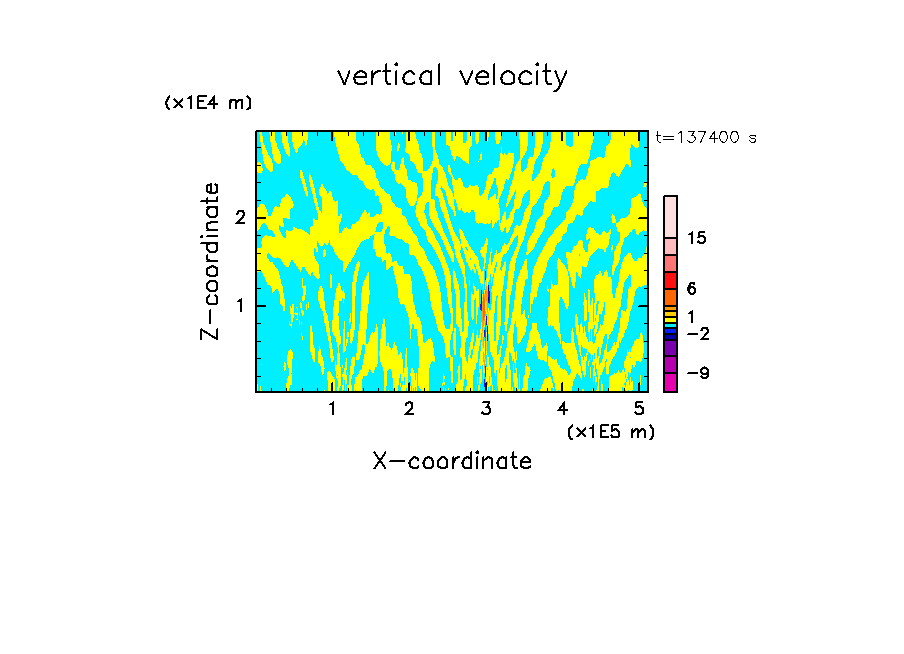 vertical velocity

(x1E4 m)

t=137400 s

Z-coordinate

2

1

15

6

1

-2

-9

1 2 3 4 5

(x1E5 m)

X-coordinate